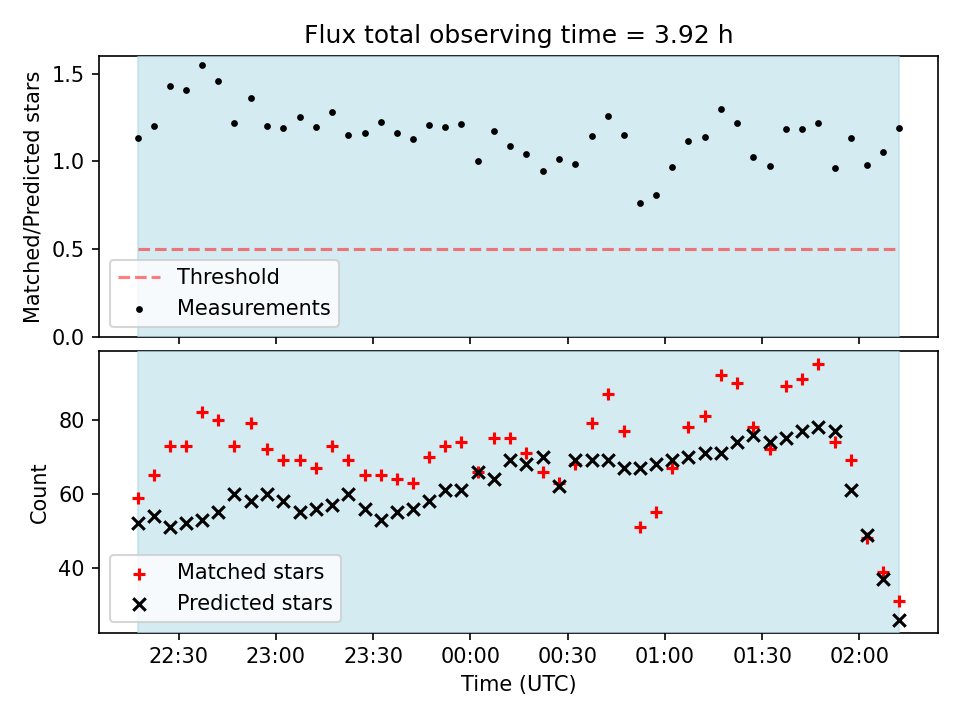 Flux total observing time = 3.92 h

Matched/Predicted stars

1.5
1.0
0.5
0.0

Threshold
Measurements

Count

80
60
40

Matched stars
Predicted stars

22:30
23:00
23:30
00:00
00:30
01:00
01:30
02:00

Time (UTC)